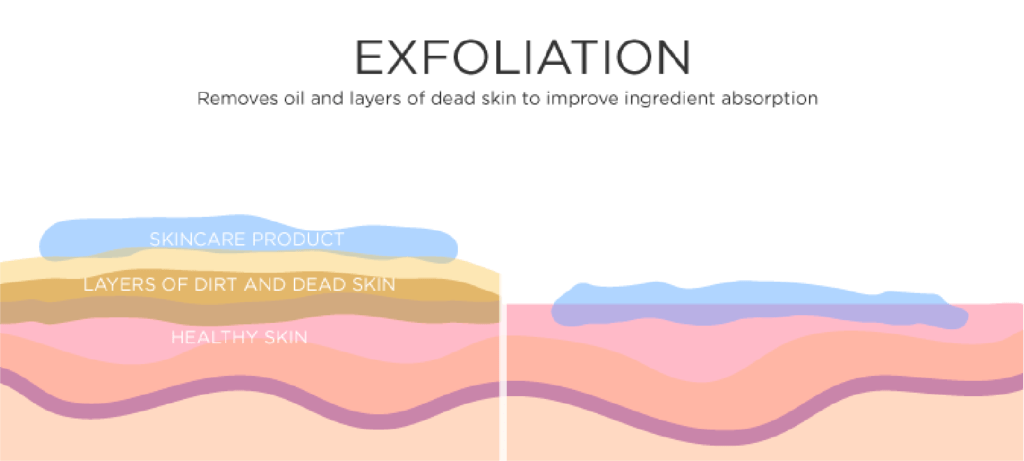 EXFOLIATION

Removes oil and layers of dead skin to improve ingredient absorption

SKINCARE PRODUCT

LAYERS OF DIRT AND DEAD SKIN

HEALTHY SKIN